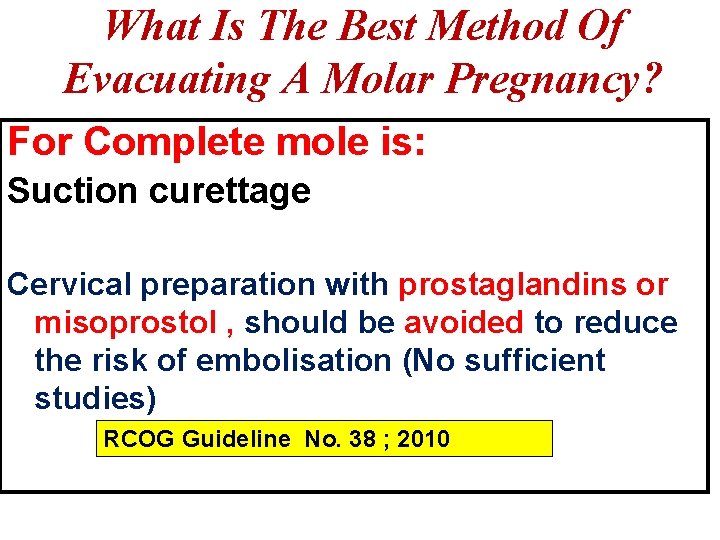 What Is The Best Method Of Evacuating A Molar Pregnancy?

For Complete mole is:

Suction curettage

Cervical preparation with prostaglandins or misoprostol , should be avoided to reduce the risk of embolisation (No sufficient studies)

RCOG Guideline No. 38 ; 2010